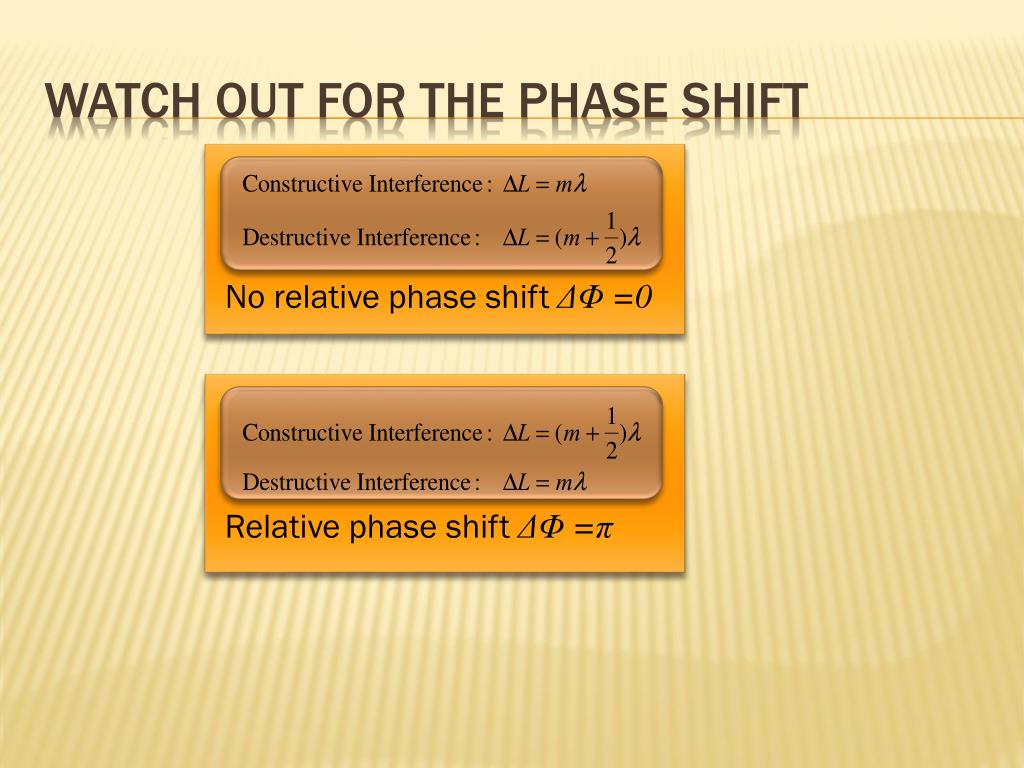 WATCH OUT FOR THE PHASE SHIFT

Constructive Interference : $\Delta L = m\lambda$

Destructive Interference : $\Delta L = (m + \frac{1}{2})\lambda$

No relative phase shift $\Delta\Phi = 0$

Constructive Interference : $\Delta L = (m + \frac{1}{2})\lambda$

Destructive Interference : $\Delta L = m\lambda$

Relative phase shift $\Delta\Phi = \pi$